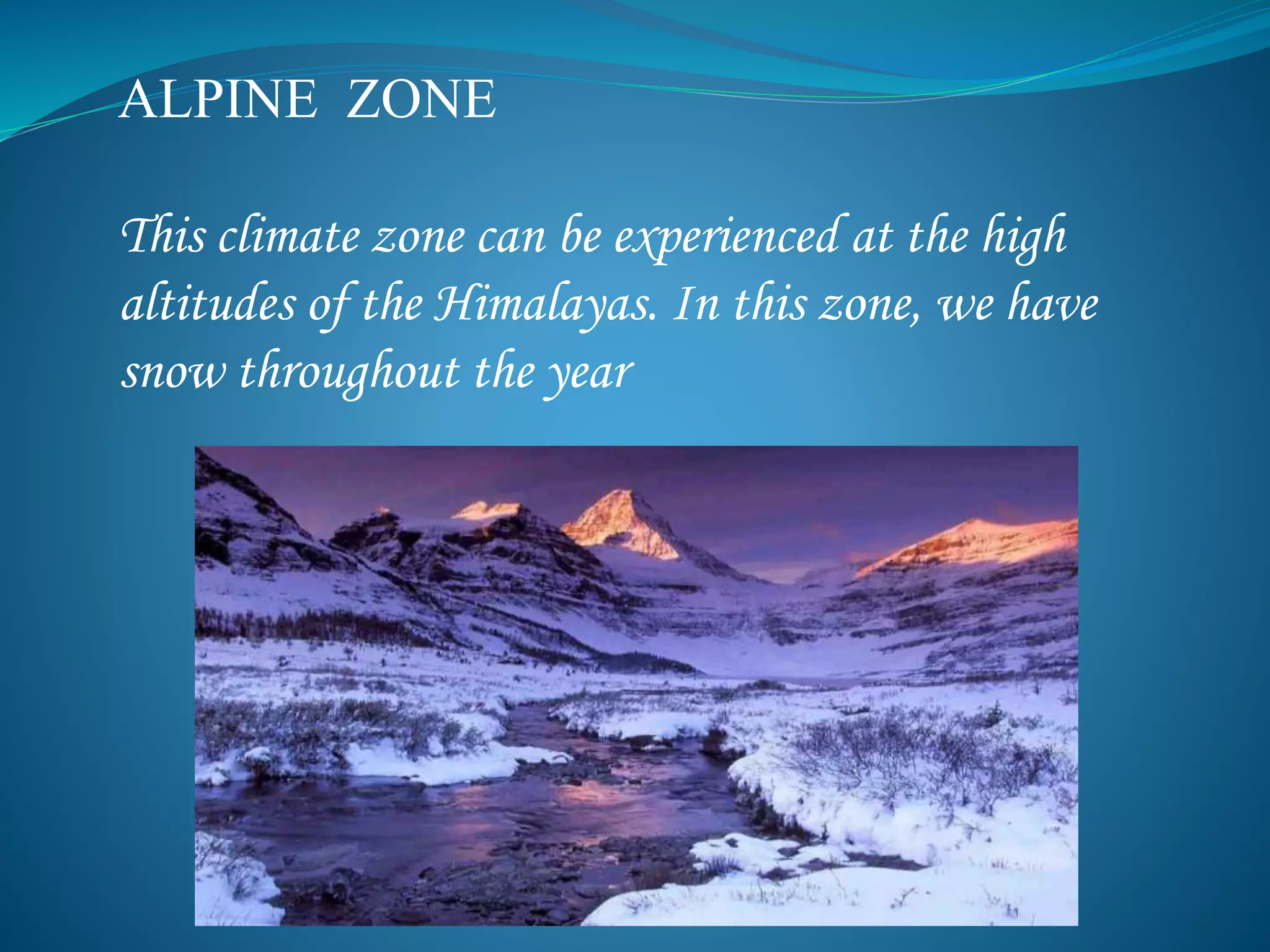 ALPINE ZONE

This climate zone can be experienced at the high altitudes of the Himalayas. In this zone, we have snow throughout the year